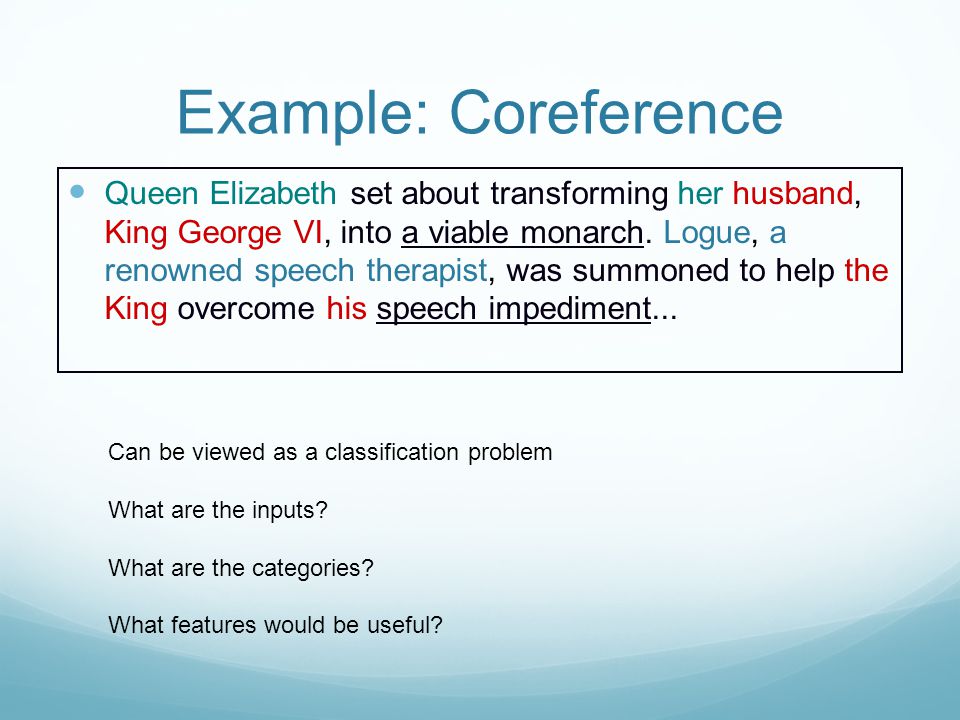 Example: Coreference

Queen Elizabeth set about transforming her husband, King George VI, into a viable monarch. Logue, a renowned speech therapist, was summoned to help the King overcome his speech impediment...

Can be viewed as a classification problem

What are the inputs?

What are the categories?

What features would be useful?